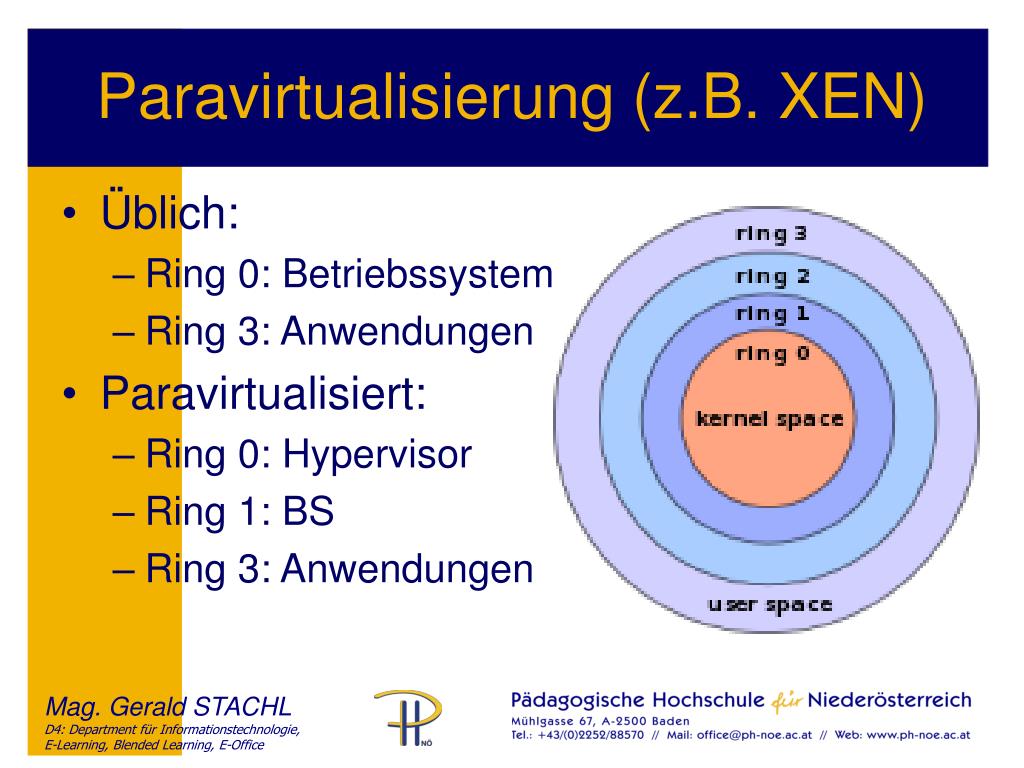 Paravirtualisierung (z.B. XEN)

• Üblich:
– Ring 0: Betriebssystem
– Ring 3: Anwendungen
• Paravirtualisiert:
– Ring 0: Hypervisor
– Ring 1: BS
– Ring 3: Anwendungen

ring 3
ring 2
ring 1
ring 0
kernel space
user space

Mag. Gerald STACHL
D4: Department für Informationstechnologie, E-Learning, Blended Learning, E-Office

NÖ

Pädagogische Hochschule für Niederösterreich
Mühlgasse 67, A-2500 Baden
Tel.: +43/(0)2252/88570 // Mail: office@ph-noe.ac.at // Web: www.ph-noe.ac.at